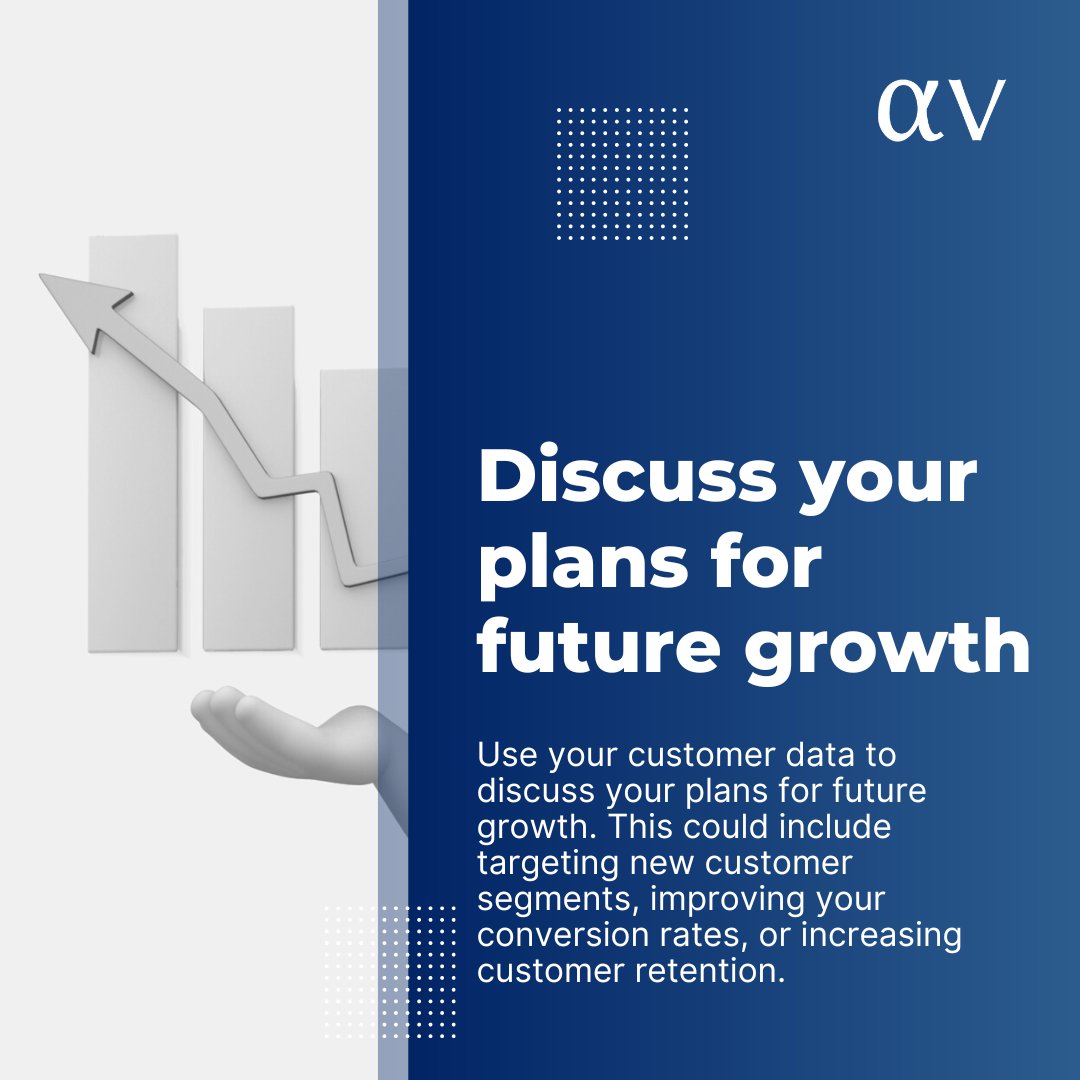 αV

Discuss your plans for future growth

Use your customer data to discuss your plans for future growth. This could include targeting new customer segments, improving your conversion rates, or increasing customer retention.